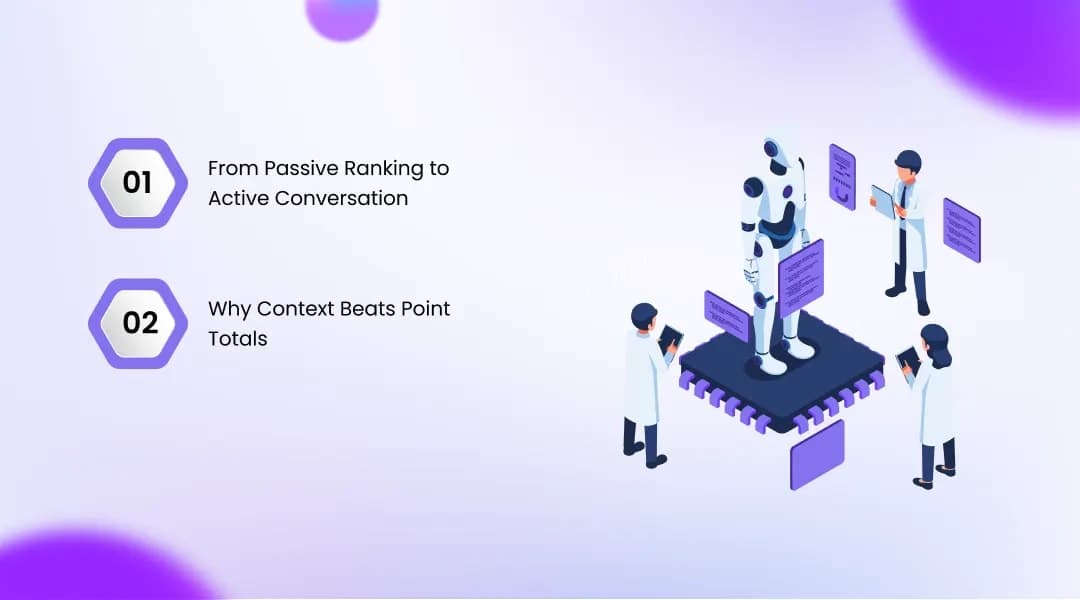 01

From Passive Ranking to Active Conversation

02

Why Context Beats Point Totals